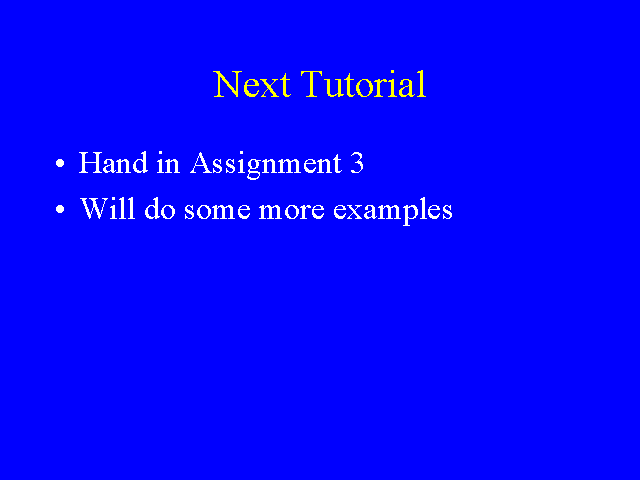 Next Tutorial

• Hand in Assignment 3
• Will do some more examples